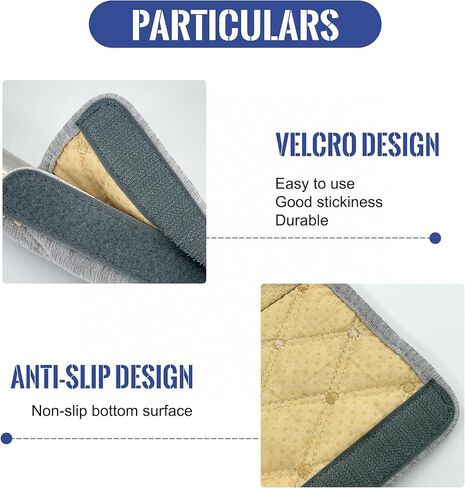 PARTICULARS

VELCRO DESIGN

Easy to use
Good stickiness
Durable

ANTI-SLIP DESIGN

Non-slip bottom surface